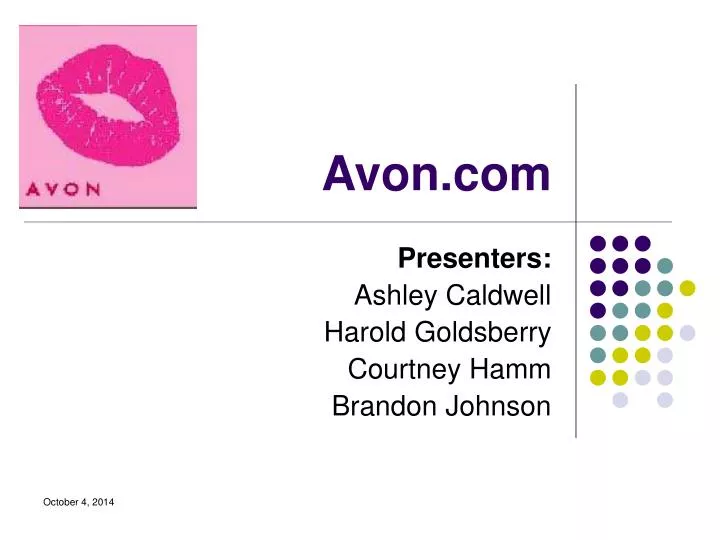 AVON

Avon.com

Presenters:
Ashley Caldwell
Harold Goldsberry
Courtney Hamm
Brandon Johnson

October 4, 2014